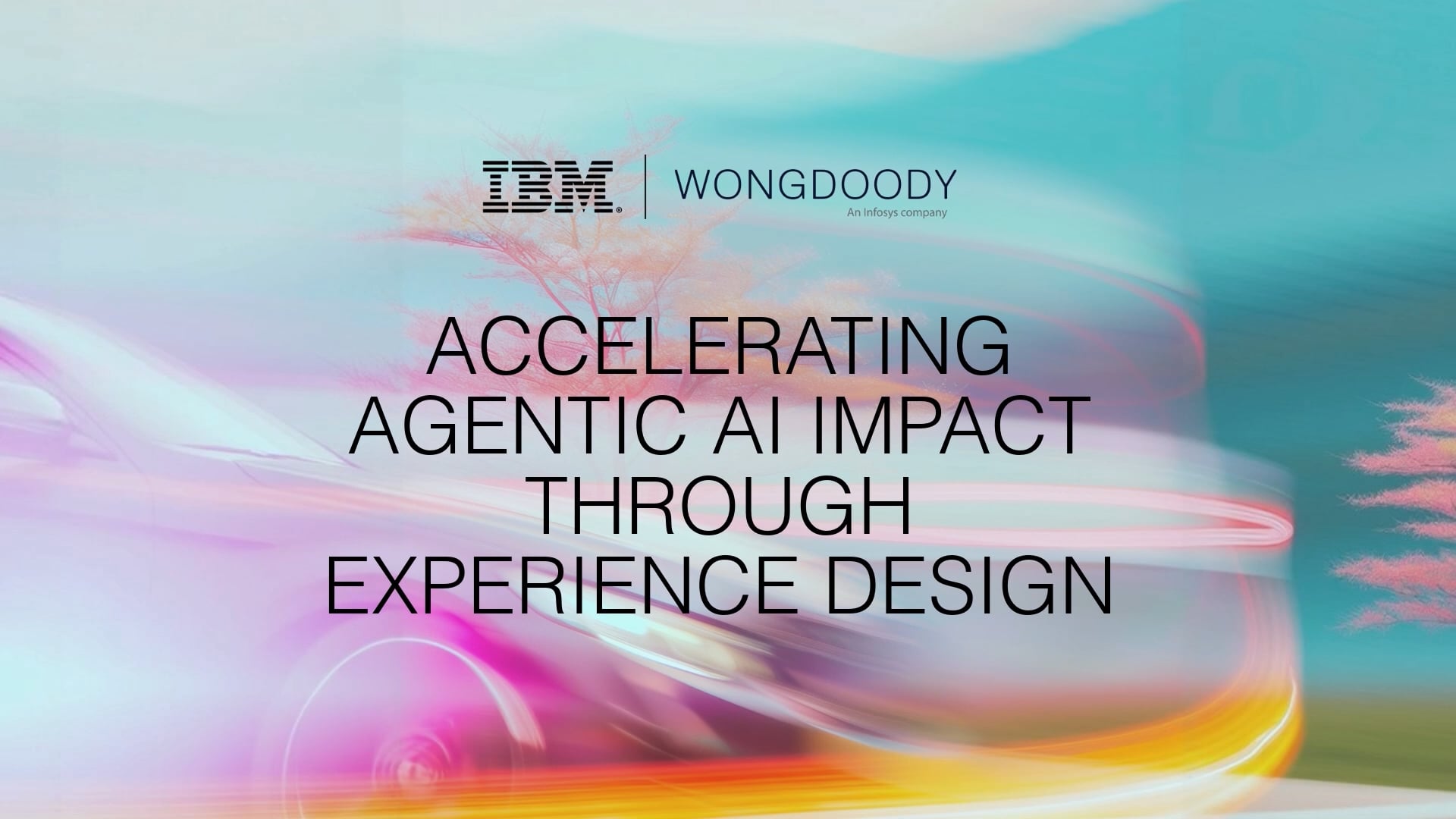 IBM® | WONGDOODY
An Infosys company

ACCELERATING AGENTIC AI IMPACT THROUGH EXPERIENCE DESIGN